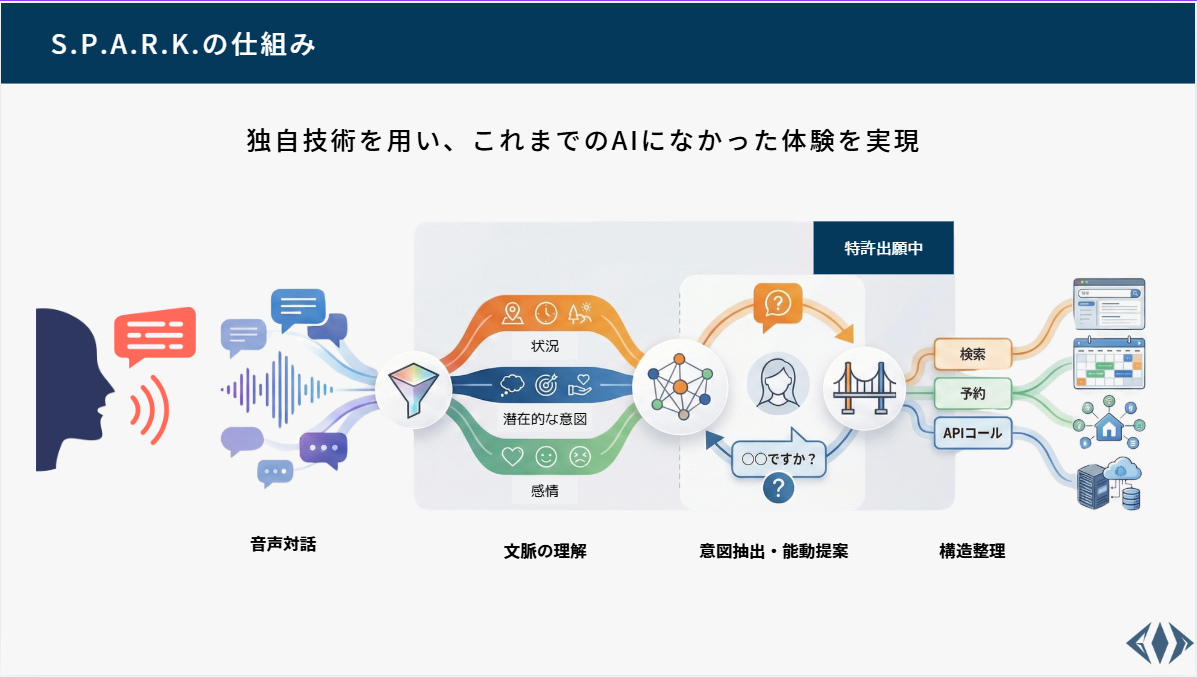 S.P.A.R.K.の仕組み

独自技術を用い、これまでのAIになかった体験を実現

特許出願中

状況

潜在的な意図

感情

○○ですか？

検索

予約

APIコール

音声対話

文脈の理解

意図抽出・能動提案

構造整理